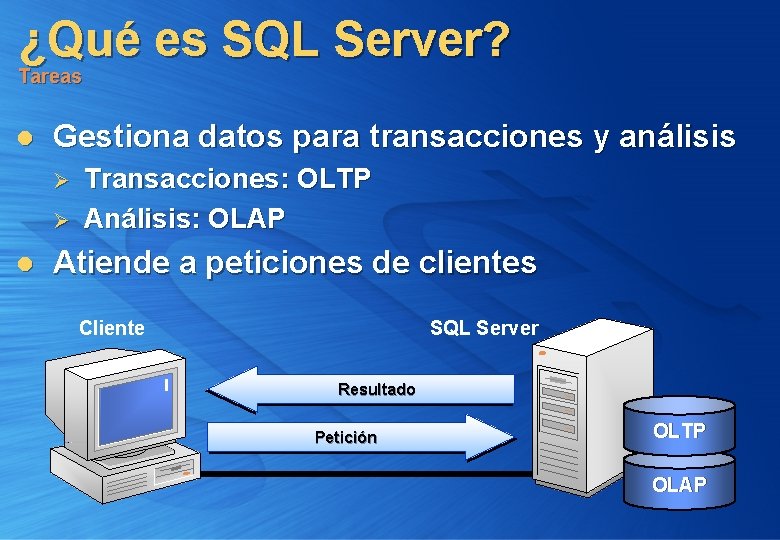 ¿Qué es SQL Server?
Tareas

Gestiona datos para transacciones y análisis

Transacciones: OLTP

Análisis: OLAP

Atiende a peticiones de clientes

Cliente

SQL Server

Resultado

Petición

OLTP

OLAP